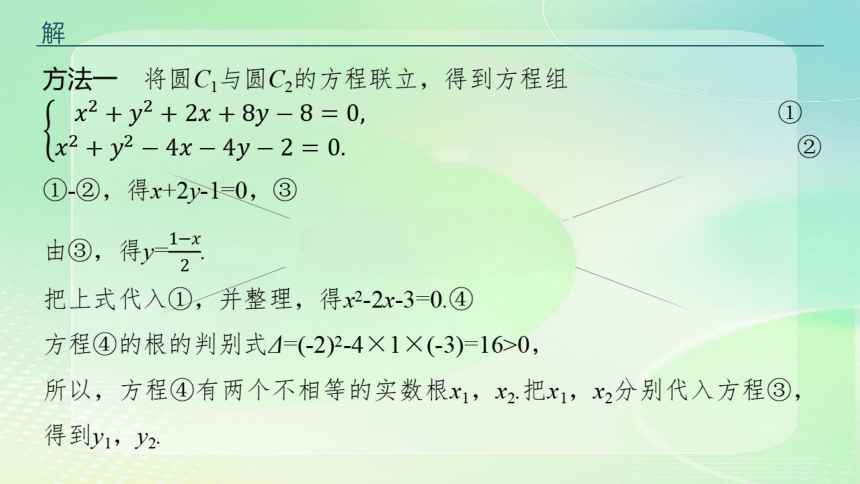 解

方法一　将圆$C_1$与圆$C_2$的方程联立，得到方程组
$\begin{cases} x^2+y^2+2x+8y-8=0, & ① \\ x^2+y^2-4x-4y-2=0. & ② \end{cases}$

①-②，得$x+2y-1=0$，③

由③，得$y=\frac{1-x}{2}$.

把上式代入①，并整理，得$x^2-2x-3=0$.④

方程④的根的判别式$\Delta=(-2)^2-4\times1\times(-3)=16>0$，

所以，方程④有两个不相等的实数根$x_1$，$x_2$.把$x_1$，$x_2$分别代入方程③，得到$y_1$，$y_2$.